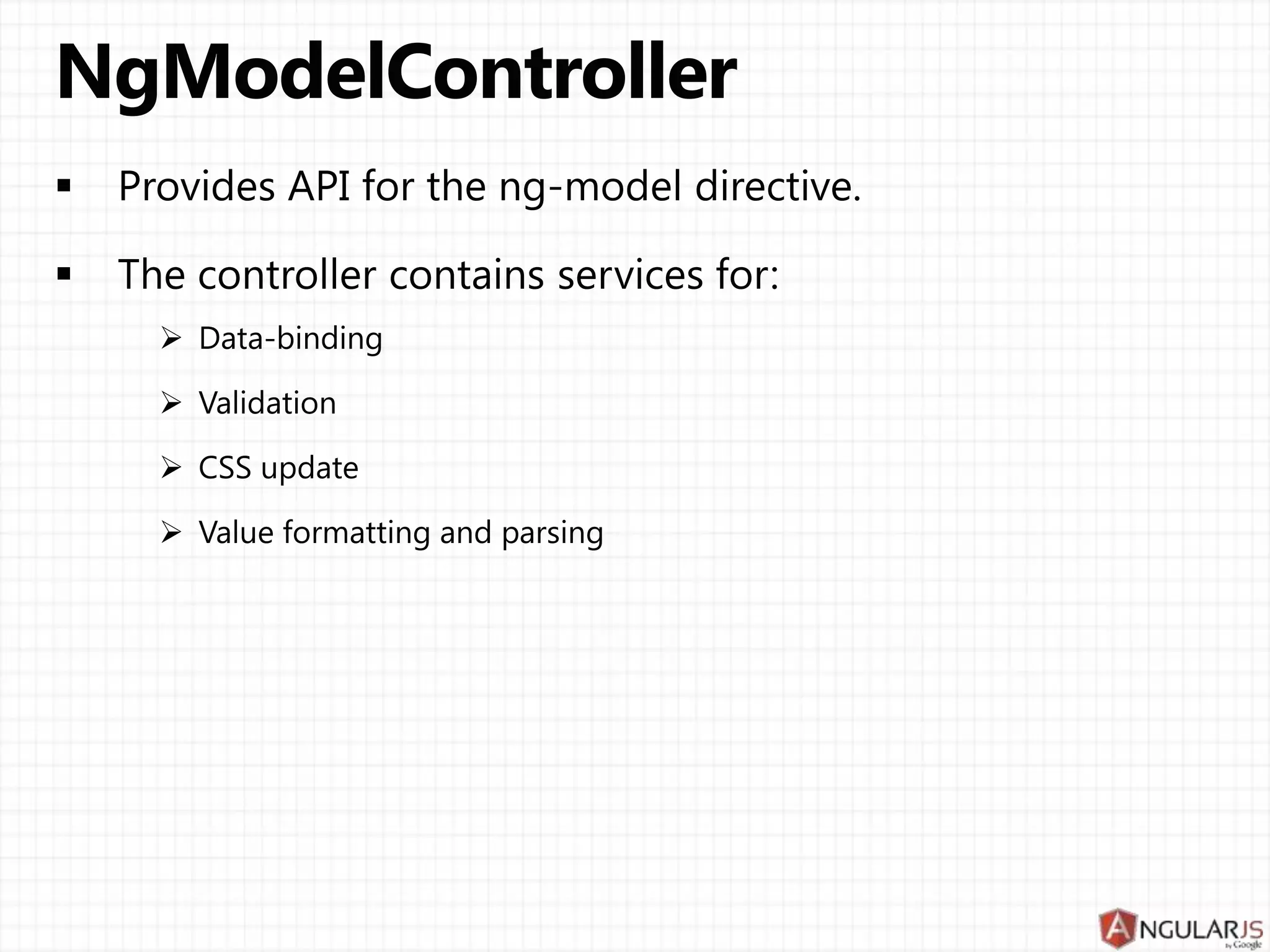 NgModelController

▪ Provides API for the ng-model directive.

▪ The controller contains services for:

➢ Data-binding

➢ Validation

➢ CSS update

➢ Value formatting and parsing

ANGULARJS by Google